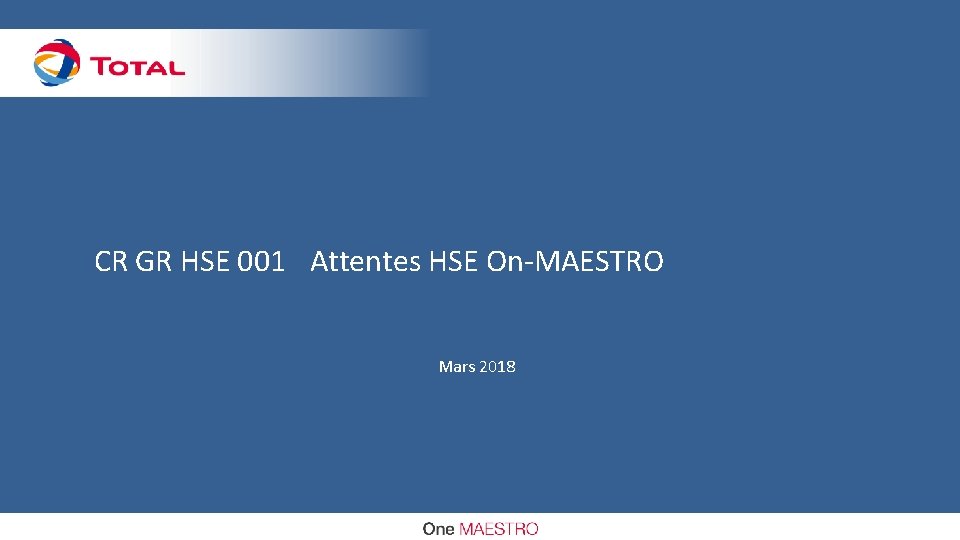 TOTAL

CR GR HSE 001 Attentes HSE On-MAESTRO

Mars 2018

One MAESTRO